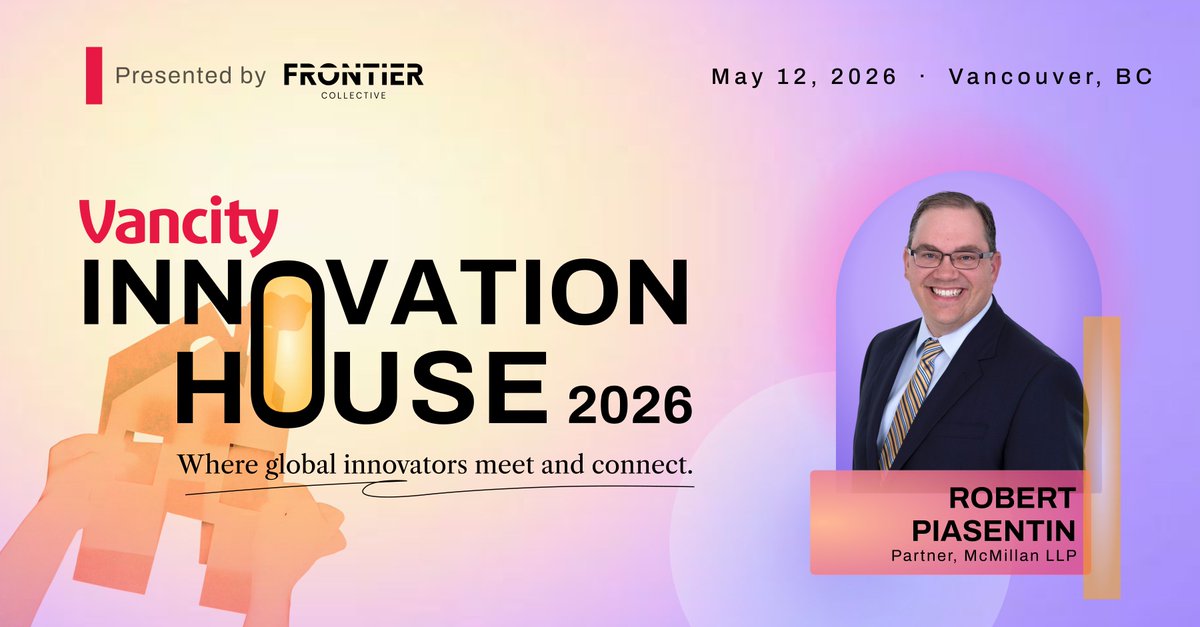 Presented by FRONTIER COLLECTIVE

May 12, 2026 · Vancouver, BC

Vancity
INNOVATION
HOUSE 2026

Where global innovators meet and connect.

ROBERT
PIASENTIN
Partner, McMillan LLP